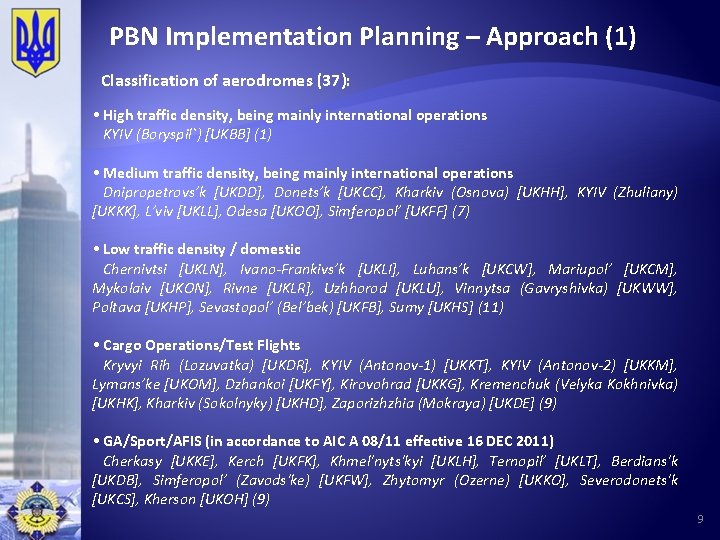 PBN Implementation Planning – Approach (1)

Classification of aerodromes (37):

• High traffic density, being mainly international operations
KYIV (Boryspil`) [UKBB] (1)

• Medium traffic density, being mainly international operations
Dnipropetrovs'k [UKDD], Donets'k [UKCC], Kharkiv (Osnova) [UKHH], KYIV (Zhuliany) [UKKK], L'viv [UKLL], Odesa [UKOO], Simferopol' [UKFF] (7)

• Low traffic density / domestic
Chernivtsi [UKLN], Ivano-Frankivs'k [UKLI], Luhans'k [UKCW], Mariupol' [UKCM], Mykolaiv [UKON], Rivne [UKLR], Uzhhorod [UKLU], Vinnytsa (Gavryshivka) [UKWW], Poltava [UKHP], Sevastopol' (Bel'bek) [UKFB], Sumy [UKHS] (11)

• Cargo Operations/Test Flights
Kryvyi Rih (Lozuvatka) [UKDR], KYIV (Antonov-1) [UKKT], KYIV (Antonov-2) [UKKM], Lymans'ke [UKOM], Dzhankoi [UKFY], Kirovohrad [UKKG], Kremenchuk (Velyka Kokhnivka) [UKHK], Kharkiv (Sokolnyky) [UKHD], Zaporizhzhia (Mokraya) [UKDE] (9)

• GA/Sport/AFIS (in accordance to AIC A 08/11 effective 16 DEC 2011)
Cherkasy [UKKE], Kerch [UKFK], Khmel'nyts'kyi [UKLH], Ternopil' [UKLT], Berdians'k [UKDB], Simferopol' (Zavods'ke) [UKFW], Zhytomyr (Ozerne) [UKKO], Severodonets'k [UKCS], Kherson [UKOH] (9)

9